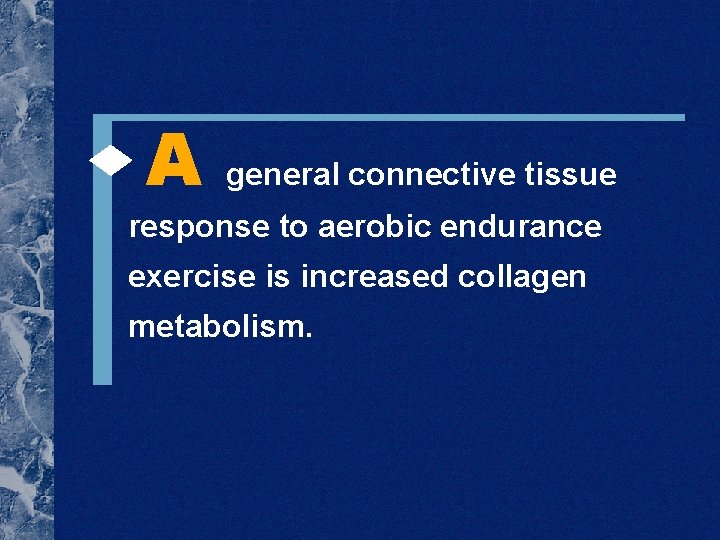 A general connective tissue response to aerobic endurance exercise is increased collagen metabolism.